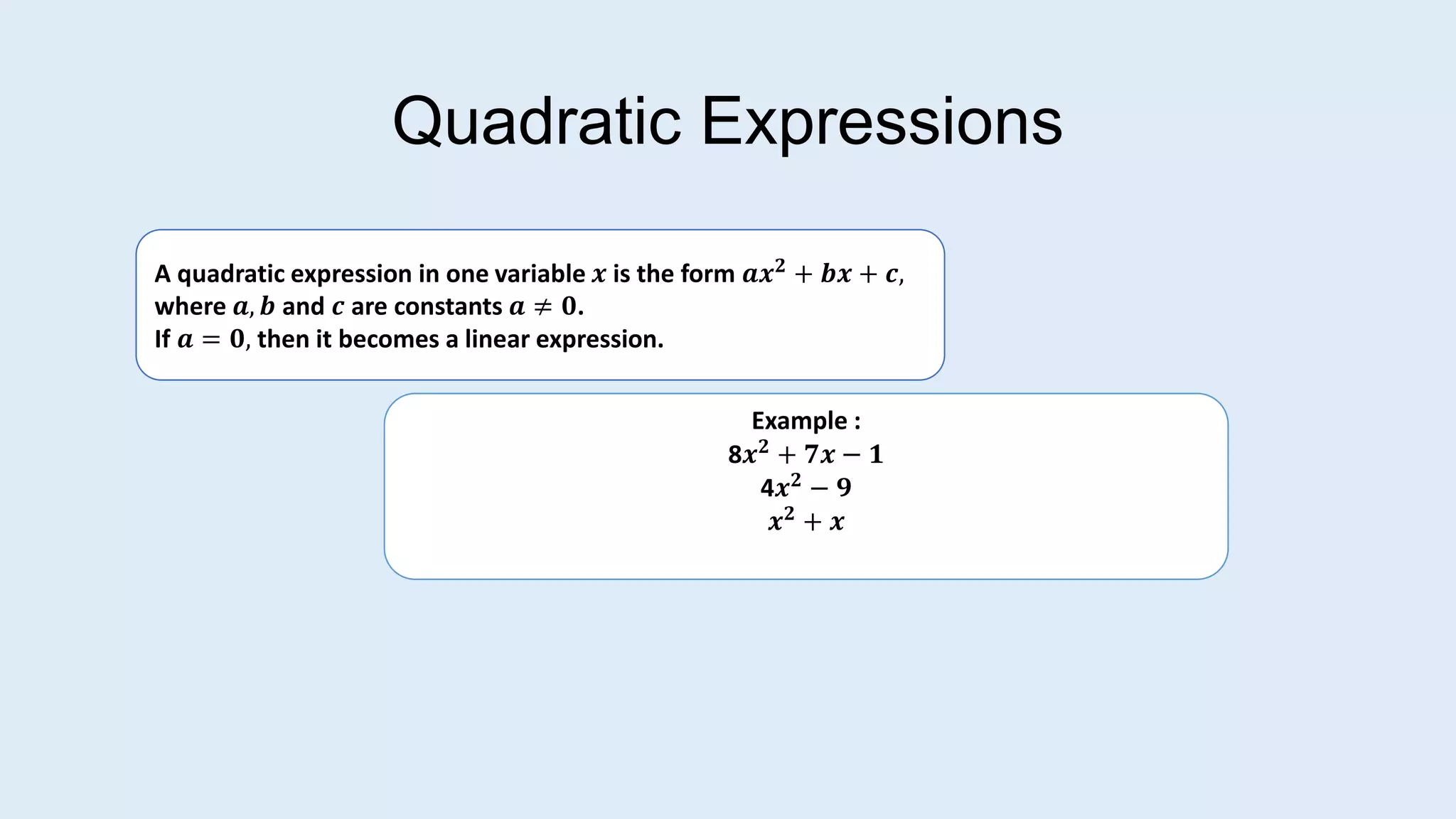 Quadratic Expressions

A quadratic expression in one variable $x$ is the form $ax^2 + bx + c$, where $a, b$ and $c$ are constants $a \neq 0$.
If $a = 0$, then it becomes a linear expression.

Example :
$8x^2 + 7x - 1$
$4x^2 - 9$
$x^2 + x$